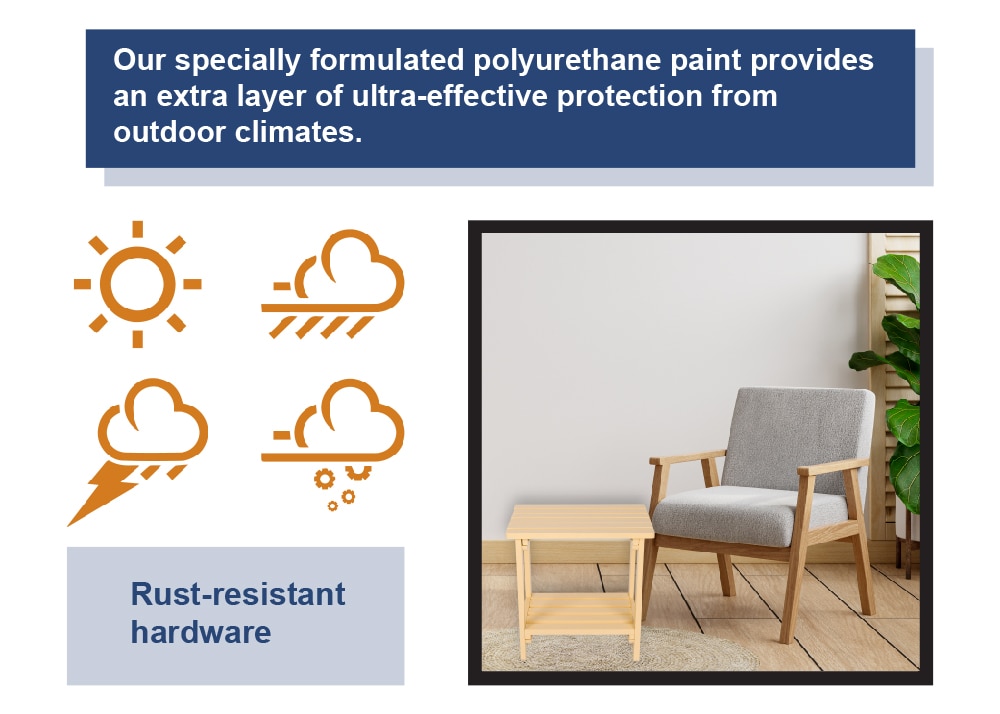 Our specially formulated polyurethane paint provides an extra layer of ultra-effective protection from outdoor climates.

Rust-resistant hardware